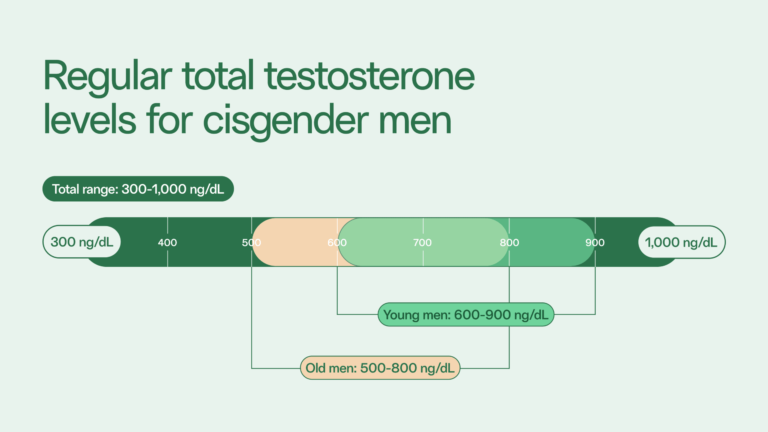 Regular total testosterone levels for cisgender men

Total range: 300-1,000 ng/dL

300 ng/dL
400
500
600
700
800
900
1,000 ng/dL

Young men: 600-900 ng/dL

Old men: 500-800 ng/dL